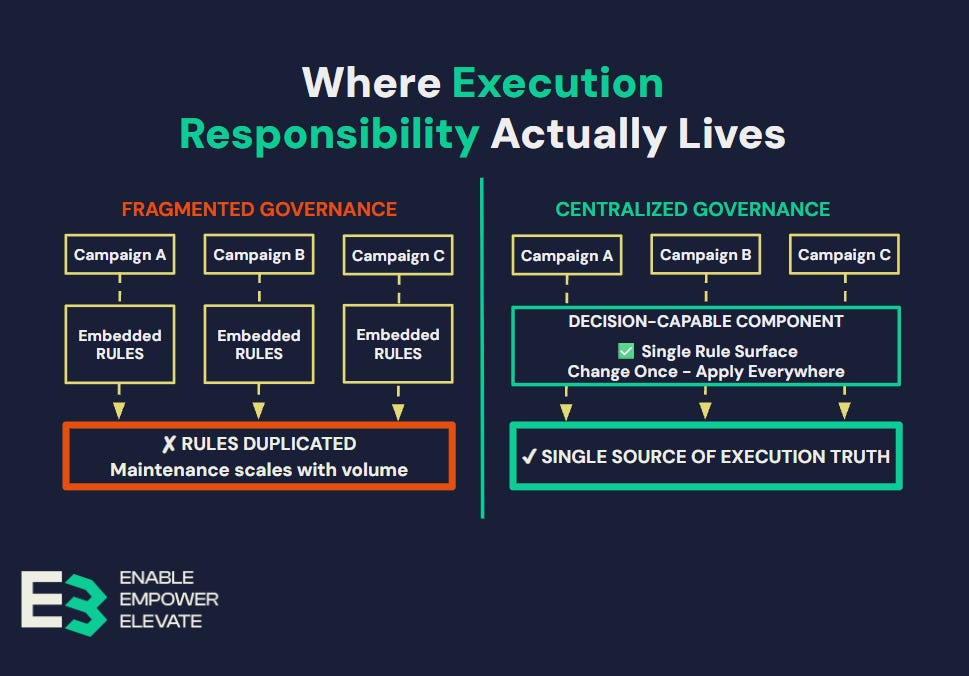 Where Execution Responsibility Actually Lives

FRAGMENTED GOVERNANCE

Campaign A
Campaign B
Campaign C

Embedded RULES
Embedded RULES
Embedded RULES

✗ RULES DUPLICATED
Maintenance scales with volume

CENTRALIZED GOVERNANCE

Campaign A
Campaign B
Campaign C

DECISION-CAPABLE COMPONENT
✅ Single Rule Surface
Change Once - Apply Everywhere

✓ SINGLE SOURCE OF EXECUTION TRUTH

E3
ENABLE
EMPOWER
ELEVATE